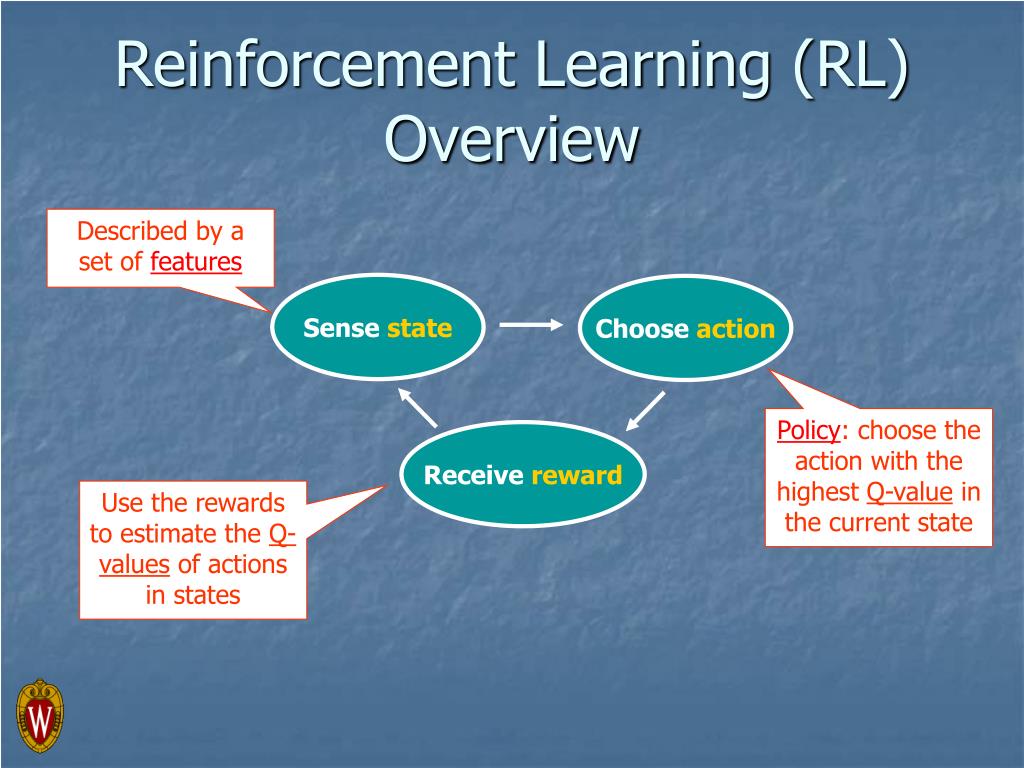 Reinforcement Learning (RL) Overview

Described by a set of features

Sense state

Choose action

Receive reward

Policy: choose the action with the highest Q-value in the current state

Use the rewards to estimate the Q-values of actions in states

W